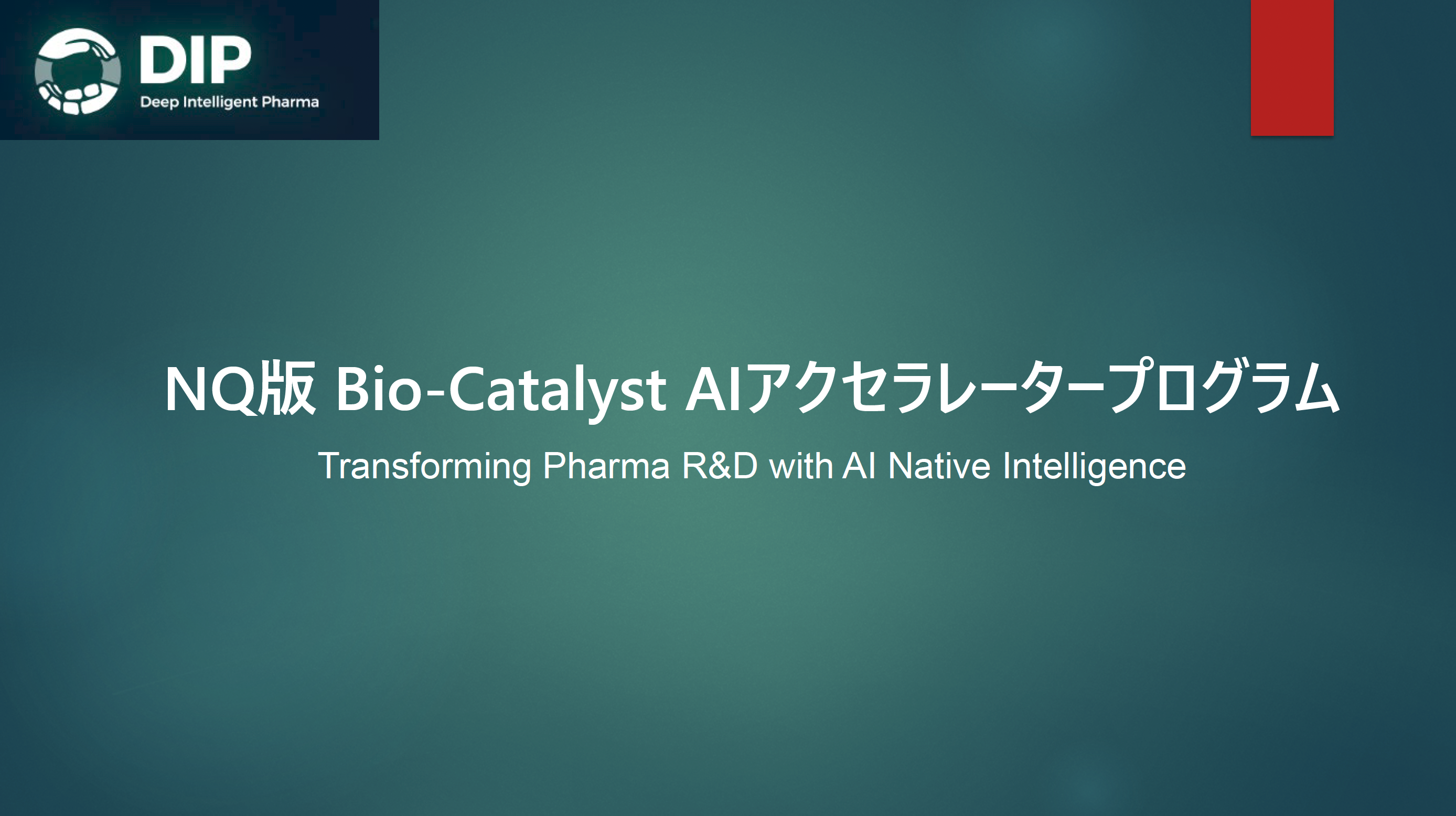 DIP
Deep Intelligent Pharma

NQ版 Bio-Catalyst AIアクセラレータープログラム

Transforming Pharma R&D with AI Native Intelligence